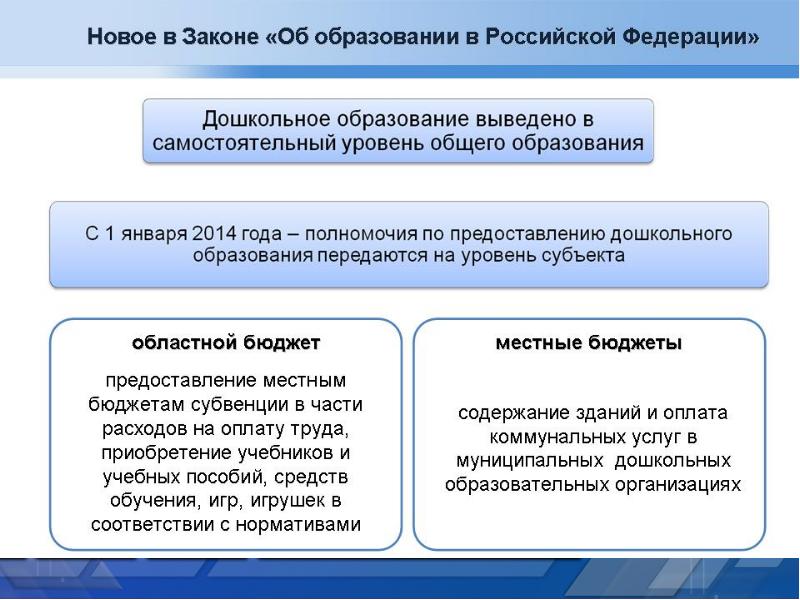 Новое в Законе «Об образовании в Российской Федерации»

Дошкольное образование выведено в самостоятельный уровень общего образования

С 1 января 2014 года – полномочия по предоставлению дошкольного образования передаются на уровень субъекта

областной бюджет

предоставление местным бюджетам субвенции в части расходов на оплату труда, приобретение учебников и учебных пособий, средств обучения, игр, игрушек в соответствии с нормативами

местные бюджеты

содержание зданий и оплата коммунальных услуг в муниципальных дошкольных образовательных организациях